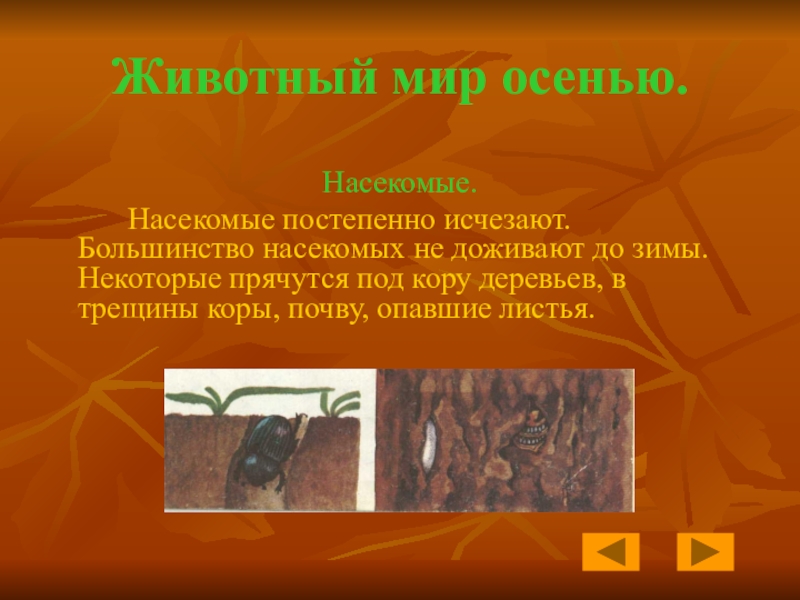 Животный мир осенью.

Насекомые.

Насекомые постепенно исчезают. Большинство насекомых не доживают до зимы. Некоторые прячутся под кору деревьев, в трещины коры, почву, опавшие листья.